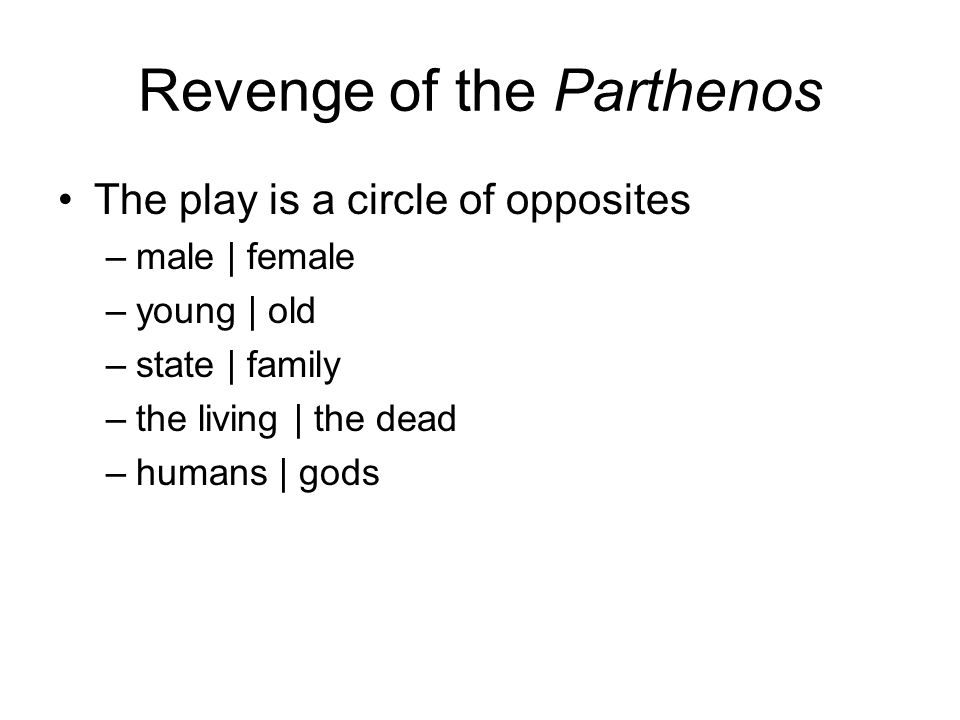 Revenge of the Parthenos

• The play is a circle of opposites
– male | female
– young | old
– state | family
– the living | the dead
– humans | gods